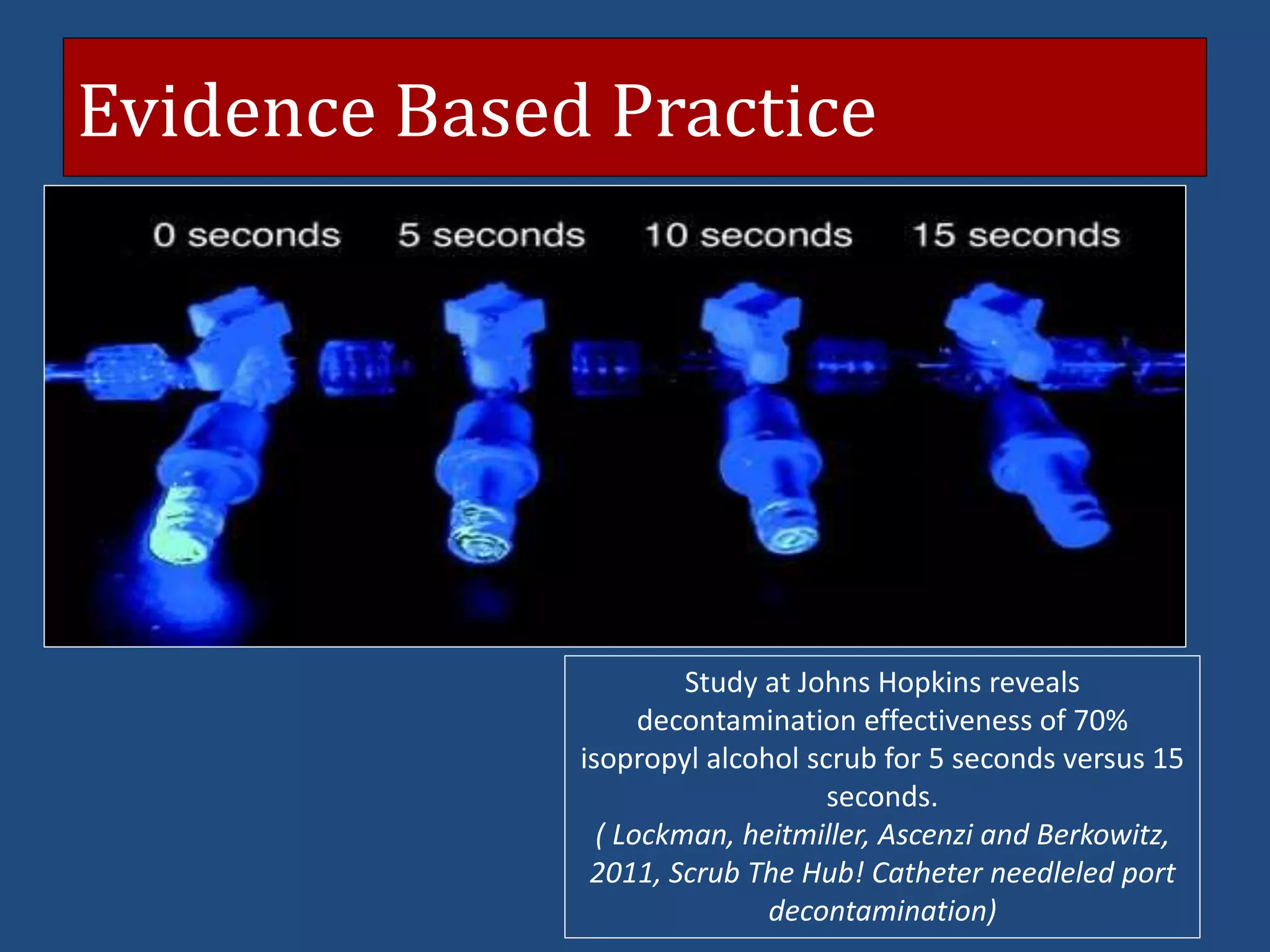 Evidence Based Practice

0 seconds 5 seconds 10 seconds 15 seconds

Study at Johns Hopkins reveals decontamination effectiveness of 70% isopropyl alcohol scrub for 5 seconds versus 15 seconds.
( Lockman, heitmiller, Ascenzi and Berkowitz, 2011, Scrub The Hub! Catheter needleled port decontamination)